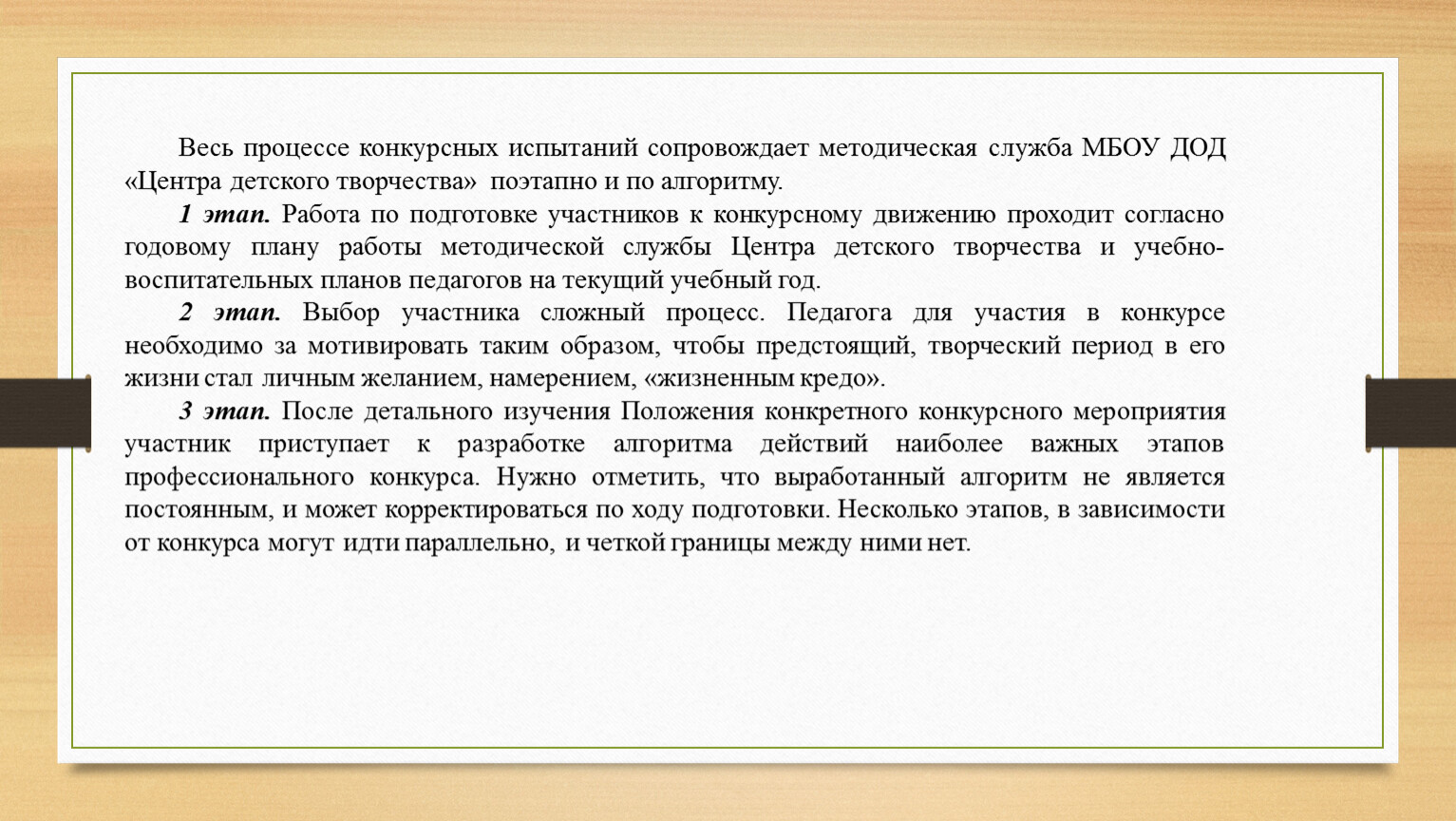 Весь процессе конкурсных испытаний сопровождает методическая служба МБОУ ДОД «Центра детского творчества» поэтапно и по алгоритму.

1 этап. Работа по подготовке участников к конкурсному движению проходит согласно годовому плану работы методической службы Центра детского творчества и учебно-воспитательных планов педагогов на текущий учебный год.

2 этап. Выбор участника сложный процесс. Педагога для участия в конкурсе необходимо за мотивировать таким образом, чтобы предстоящий, творческий период в его жизни стал личным желанием, намерением, «жизненным кредо».

3 этап. После детального изучения Положения конкретного конкурсного мероприятия участник приступает к разработке алгоритма действий наиболее важных этапов профессионального конкурса. Нужно отметить, что выработанный алгоритм не является постоянным, и может корректироваться по ходу подготовки. Несколько этапов, в зависимости от конкурса могут идти параллельно, и четкой границы между ними нет.